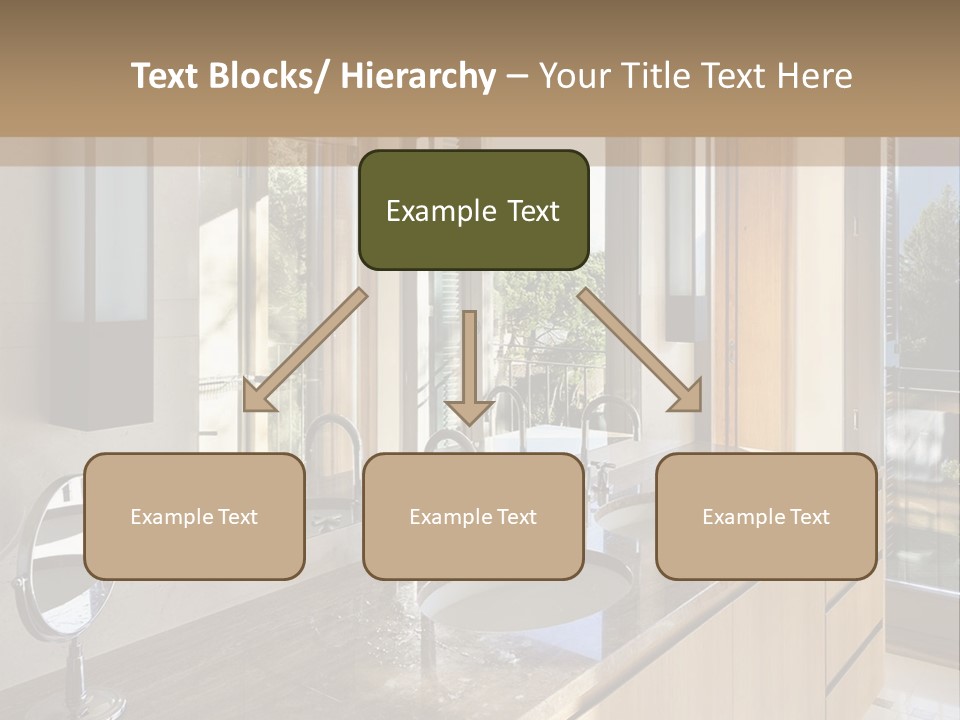 Text Blocks/ Hierarchy – Your Title Text Here

Example Text

Example Text

Example Text

Example Text